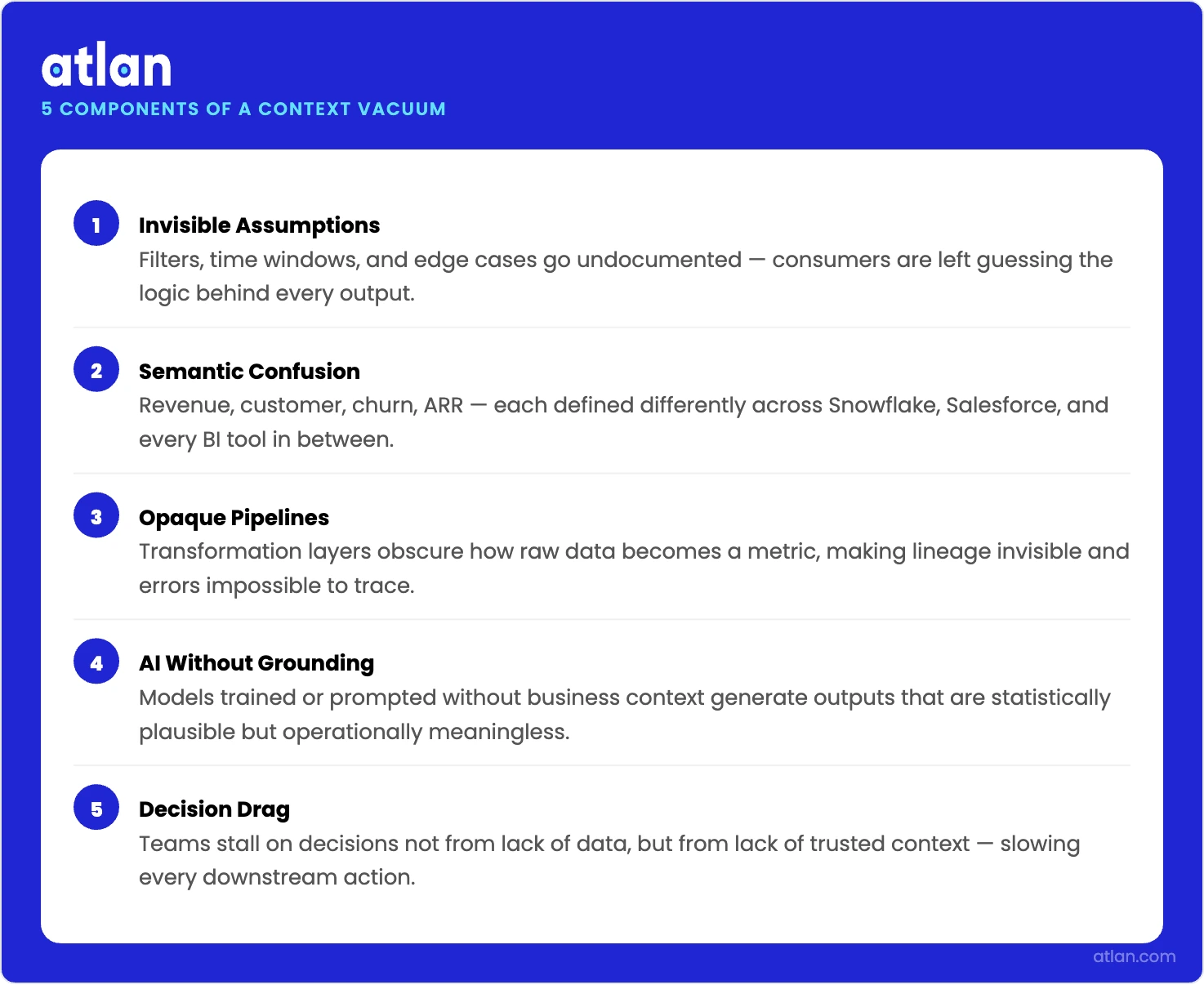 atlan

5 COMPONENTS OF A CONTEXT VACUUM

1 Invisible Assumptions
Filters, time windows, and edge cases go undocumented — consumers are left guessing the logic behind every output.

2 Semantic Confusion
Revenue, customer, churn, ARR — each defined differently across Snowflake, Salesforce, and every BI tool in between.

3 Opaque Pipelines
Transformation layers obscure how raw data becomes a metric, making lineage invisible and errors impossible to trace.

4 AI Without Grounding
Models trained or prompted without business context generate outputs that are statistically plausible but operationally meaningless.

5 Decision Drag
Teams stall on decisions not from lack of data, but from lack of trusted context — slowing every downstream action.

atlan.com